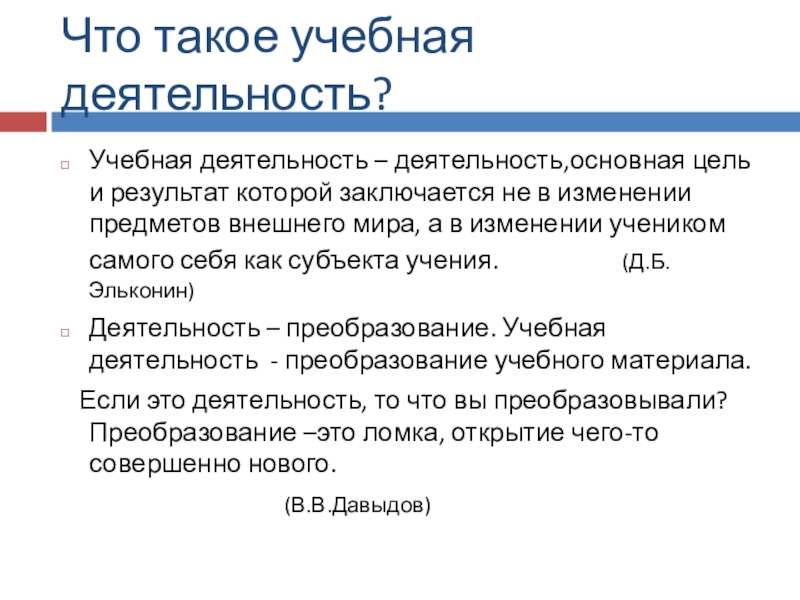 Что такое учебная деятельность?

Учебная деятельность – деятельность,основная цель и результат которой заключается не в изменении предметов внешнего мира, а в изменении учеником самого себя как субъекта учения. (Д.Б. Эльконин)

Деятельность – преобразование. Учебная деятельность - преобразование учебного материала.

Если это деятельность, то что вы преобразовывали? Преобразование –это ломка, открытие чего-то совершенно нового.

(В.В.Давыдов)